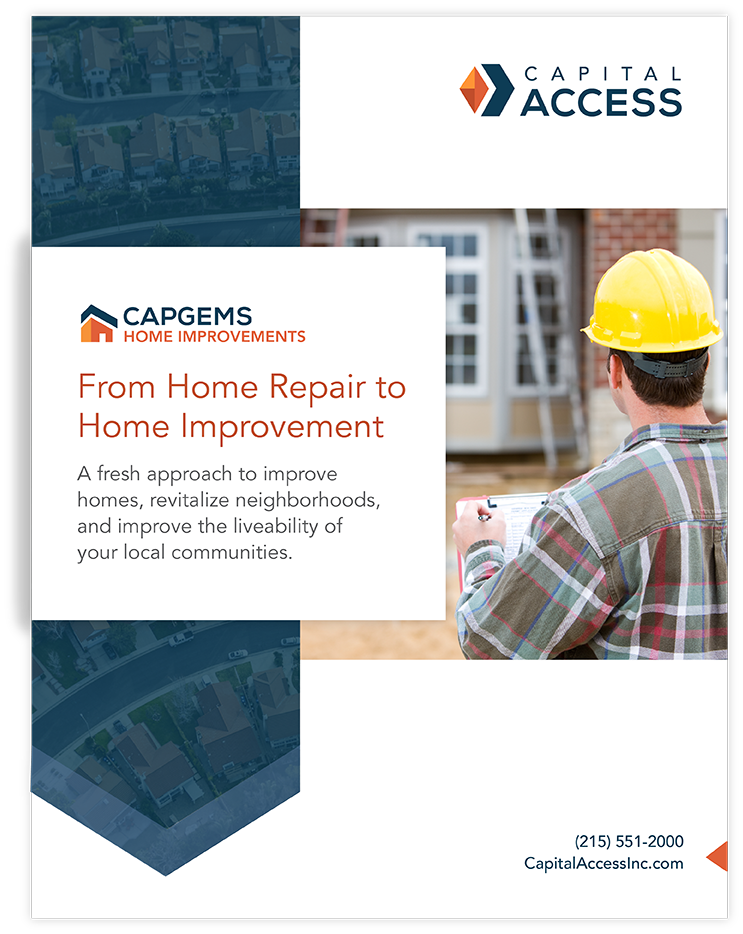 CAPITAL
ACCESS

CAPGEMS
HOME IMPROVEMENTS

From Home Repair to Home Improvement

A fresh approach to improve homes, revitalize neighborhoods, and improve the liveability of your local communities.

(215) 551-2000
CapitalAccessInc.com